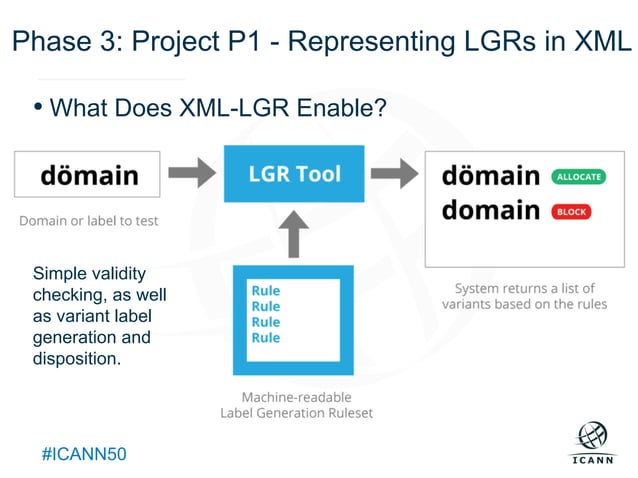 Phase 3: Project P1 - Representing LGRs in XML

• What Does XML-LGR Enable?

dömain

Domain or label to test

LGR Tool

dömain ALLOCATE
domain BLOCK

System returns a list of variants based on the rules

Simple validity checking, as well as variant label generation and disposition.

Rule
Rule
Rule
Rule

Machine-readable Label Generation Ruleset

#ICANN50

ICANN